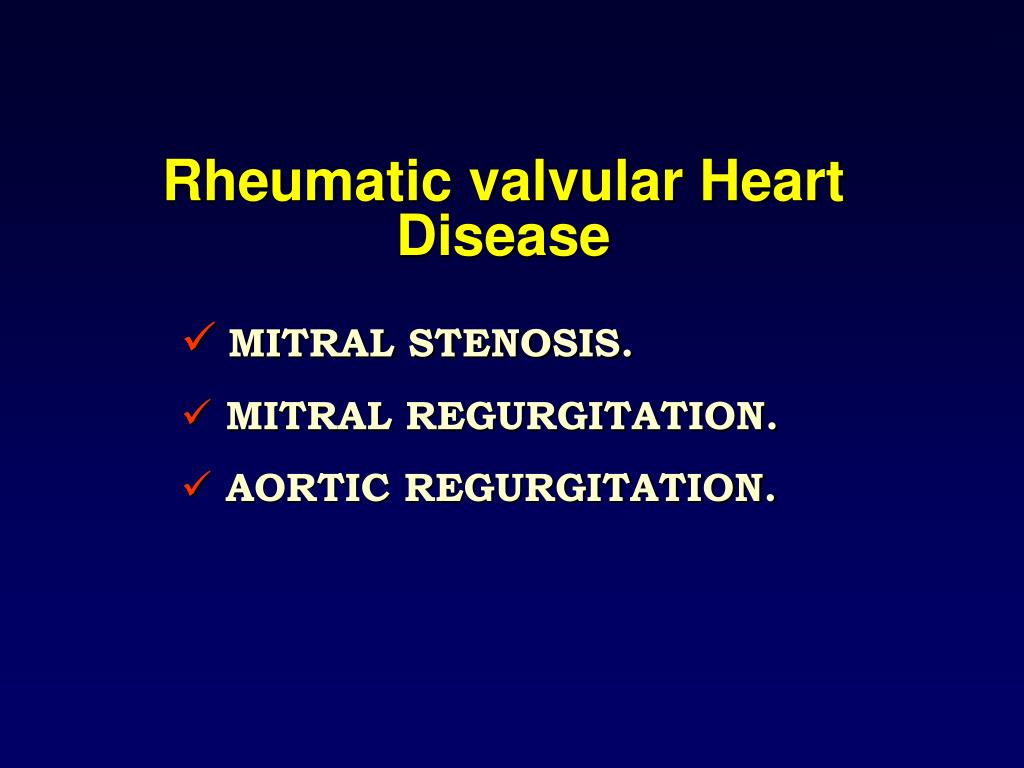 Rheumatic valvular Heart Disease

✓ MITRAL STENOSIS.
✓ MITRAL REGURGITATION.
✓ AORTIC REGURGITATION.